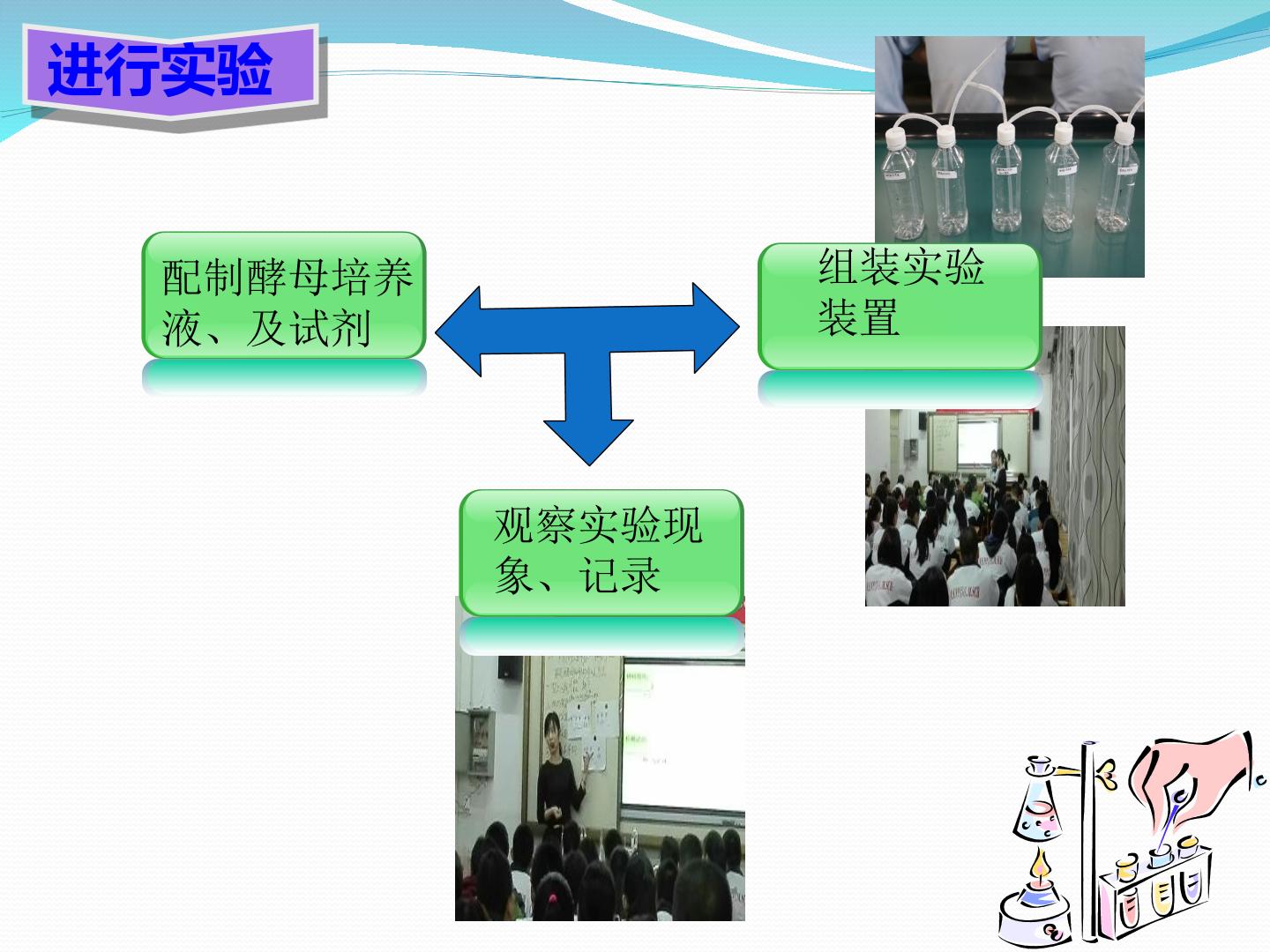 进行实验

配制酵母培养液、及试剂

组装实验装置

观察实验现象、记录